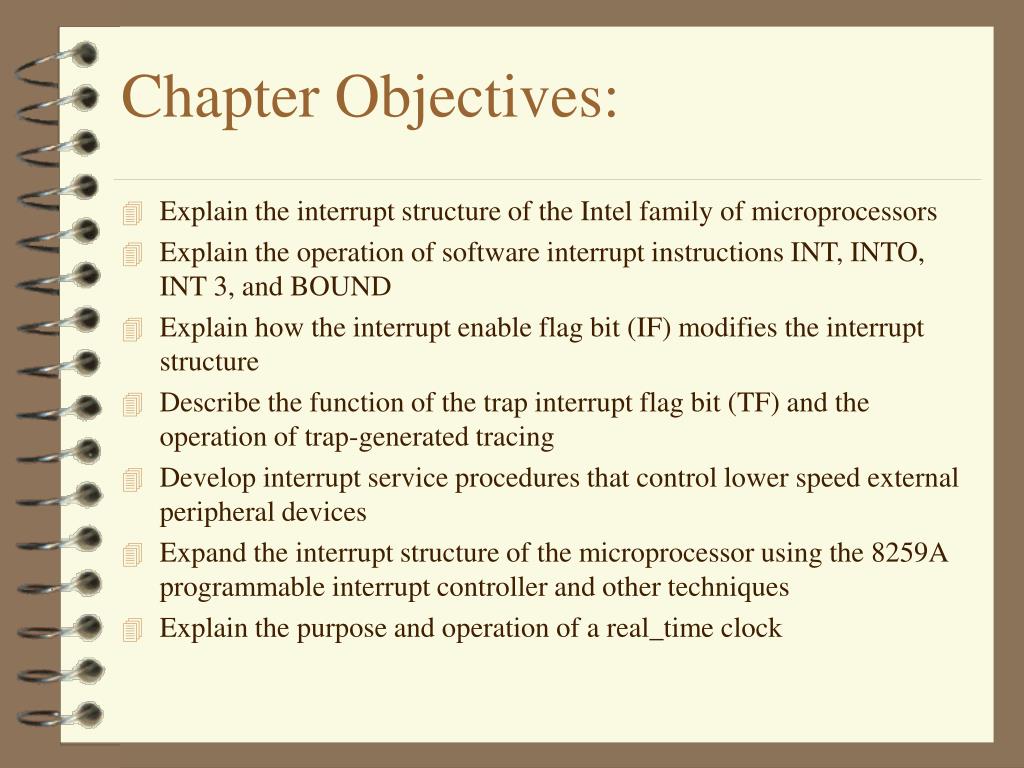 Chapter Objectives:

Explain the interrupt structure of the Intel family of microprocessors

Explain the operation of software interrupt instructions INT, INTO, INT 3, and BOUND

Explain how the interrupt enable flag bit (IF) modifies the interrupt structure

Describe the function of the trap interrupt flag bit (TF) and the operation of trap-generated tracing

Develop interrupt service procedures that control lower speed external peripheral devices

Expand the interrupt structure of the microprocessor using the 8259A programmable interrupt controller and other techniques

Explain the purpose and operation of a real_time clock